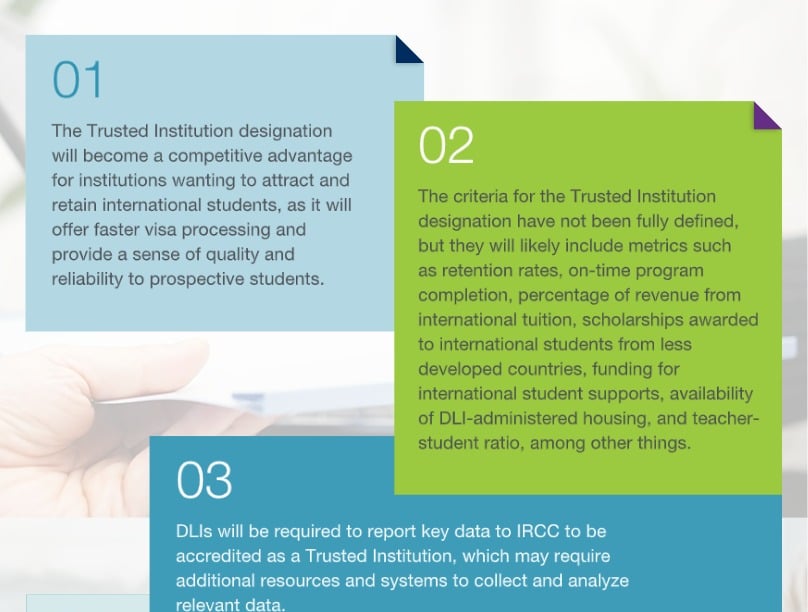 01

The Trusted Institution designation will become a competitive advantage for institutions wanting to attract and retain international students, as it will offer faster visa processing and provide a sense of quality and reliability to prospective students.

02

The criteria for the Trusted Institution designation have not been fully defined, but they will likely include metrics such as retention rates, on-time program completion, percentage of revenue from international tuition, scholarships awarded to international students from less developed countries, funding for international student supports, availability of DLI-administered housing, and teacher-student ratio, among other things.

03

DLIs will be required to report key data to IRCC to be accredited as a Trusted Institution, which may require additional resources and systems to collect and analyze relevant data.